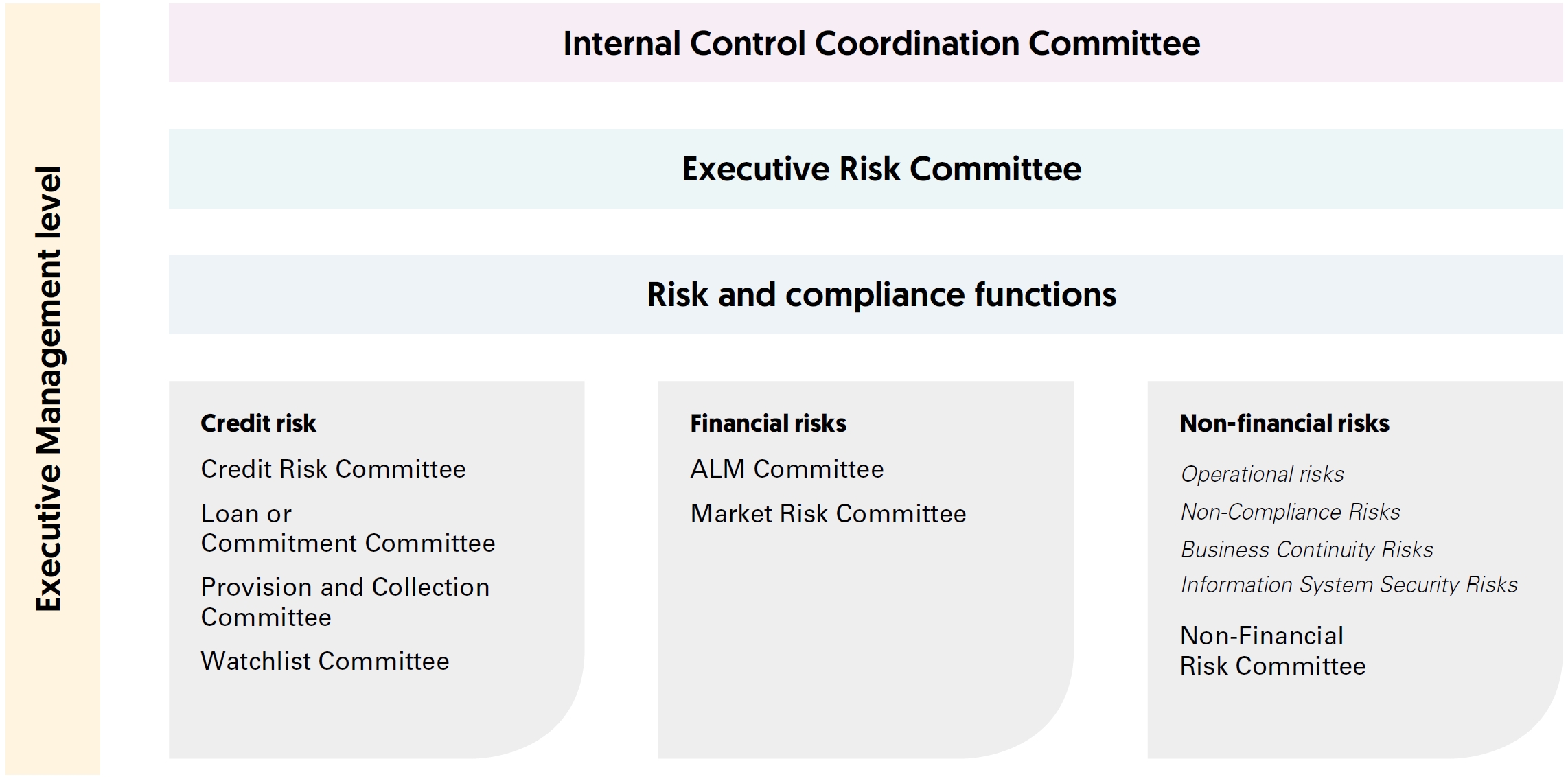 Executive Management level

Internal Control Coordination Committee

Executive Risk Committee

Risk and compliance functions

Credit risk

Credit Risk Committee

Loan or Commitment Committee

Provision and Collection Committee

Watchlist Committee

Financial risks

ALM Committee

Market Risk Committee

Non-financial risks

Operational risks

Non-Compliance Risks

Business Continuity Risks

Information System Security Risks

Non-Financial Risk Committee